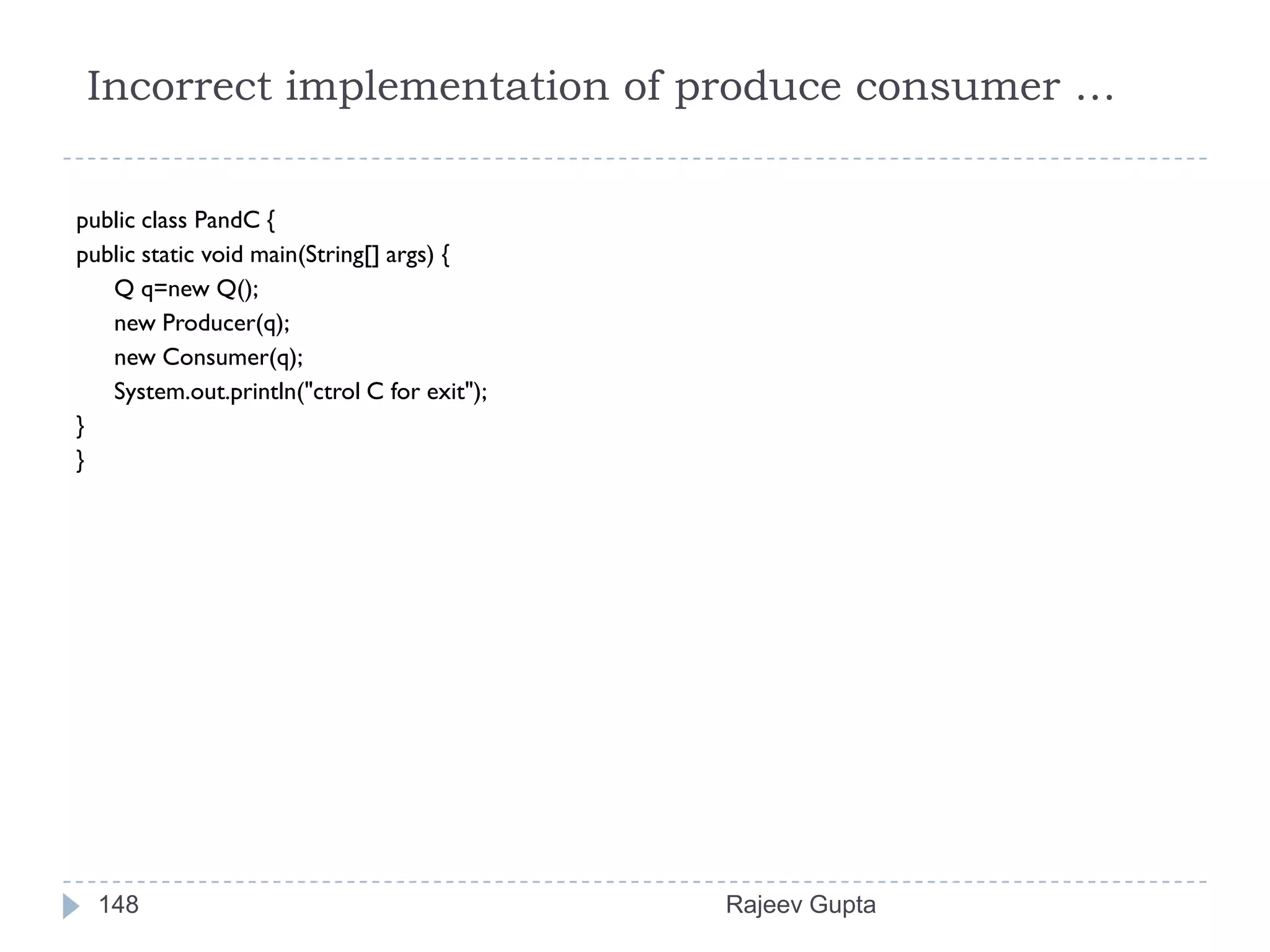 Incorrect implementation of produce consumer …

public class PandC {
public static void main(String[] args) {
    Q q=new Q();
    new Producer(q);
    new Consumer(q);
    System.out.println("ctrol C for exit");
}
}

148

Rajeev Gupta